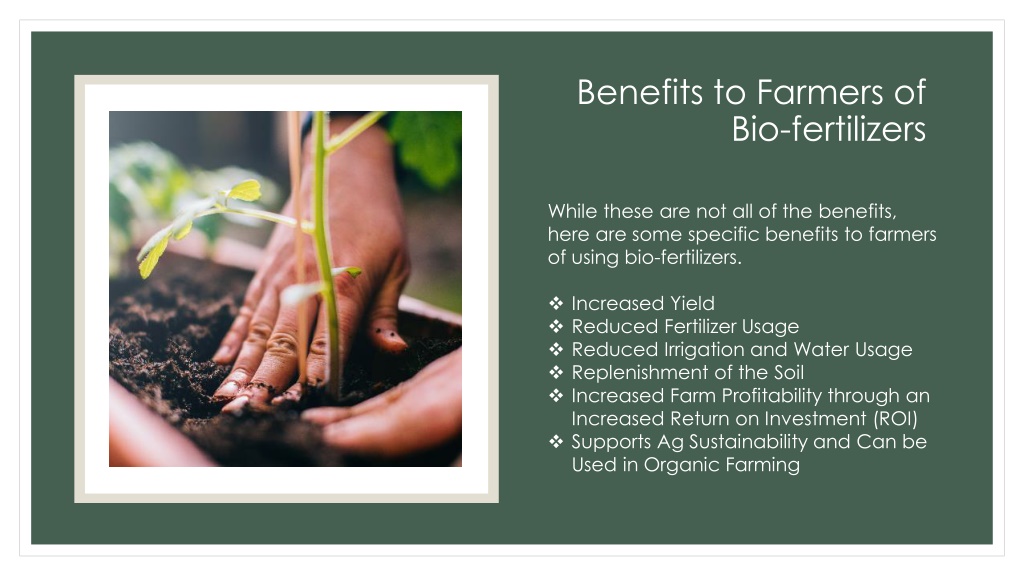 Benefits to Farmers of Bio-fertilizers

While these are not all of the benefits, here are some specific benefits to farmers of using bio-fertilizers.

❖ Increased Yield
❖ Reduced Fertilizer Usage
❖ Reduced Irrigation and Water Usage
❖ Replenishment of the Soil
❖ Increased Farm Profitability through an Increased Return on Investment (ROI)
❖ Supports Ag Sustainability and Can be Used in Organic Farming